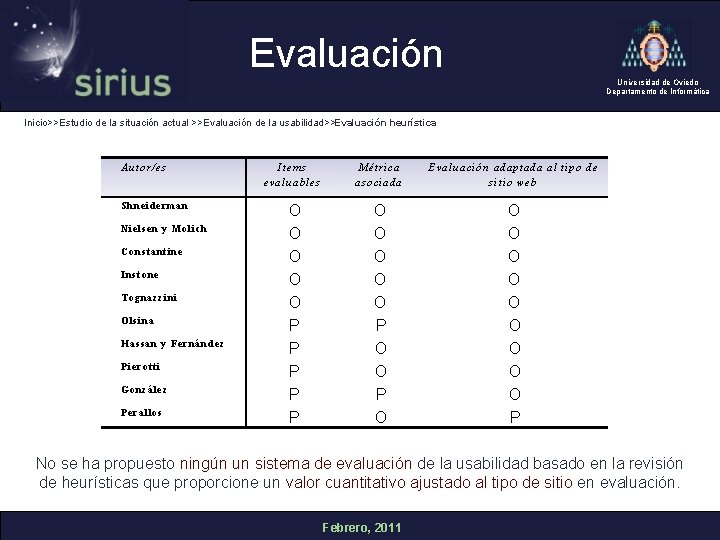 sirius

Evaluación

Universidad de Oviedo
Departamento de Informática

Inicio>>Estudio de la situación actual >>Evaluación de la usabilidad>>Evaluación heurística

| Autor/es | Items evaluables | Métrica asociada | Evaluación adaptada al tipo de sitio web |
|---|---|---|---|
| Shneiderman | O | O | O |
| Nielsen y Molich | O | O | O |
| Constantine | O | O | O |
| Instone | O | O | O |
| Tognazzini | O | O | O |
| Olsina | P | P | O |
| Hassan y Fernández | P | O | O |
| Pierotti | P | O | O |
| González | P | P | O |
| Perallos | P | O | P |

No se ha propuesto ningún un sistema de evaluación de la usabilidad basado en la revisión de heurísticas que proporcione un valor cuantitativo ajustado al tipo de sitio en evaluación.

Febrero, 2011